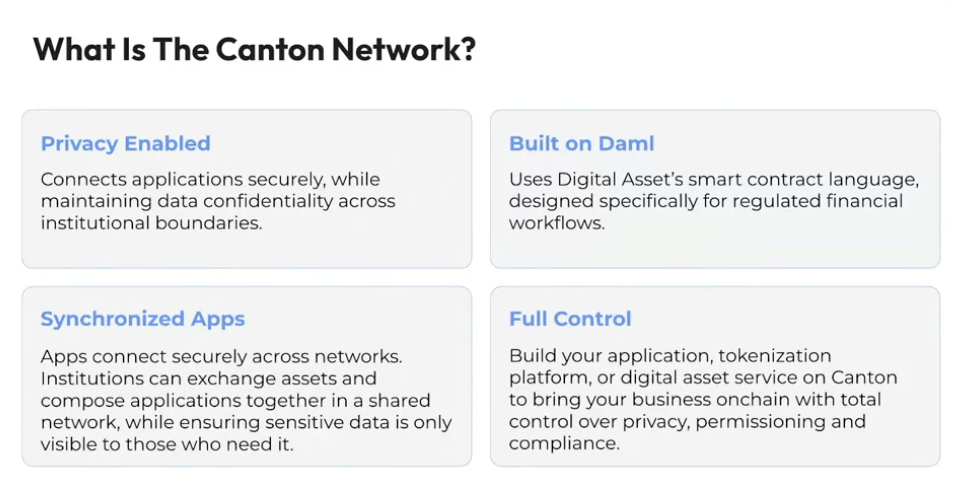 What Is The Canton Network?

Privacy Enabled

Connects applications securely, while maintaining data confidentiality across institutional boundaries.

Built on Daml

Uses Digital Asset's smart contract language, designed specifically for regulated financial workflows.

Synchronized Apps

Apps connect securely across networks. Institutions can exchange assets and compose applications together in a shared network, while ensuring sensitive data is only visible to those who need it.

Full Control

Build your application, tokenization platform, or digital asset service on Canton to bring your business onchain with total control over privacy, permissioning and compliance.